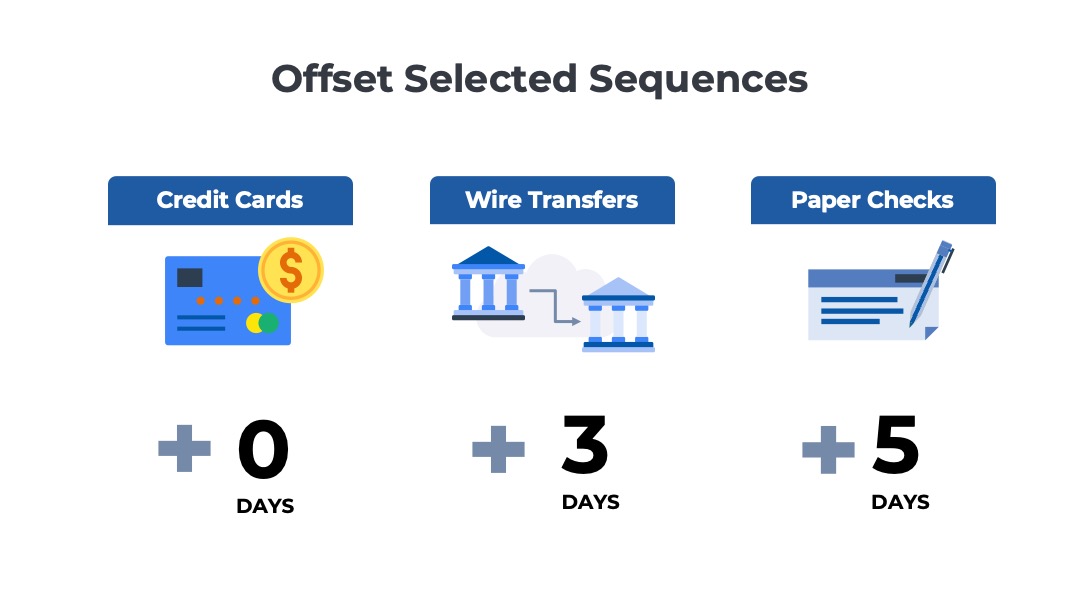 Offset Selected Sequences

Credit Cards

$

+ 0
DAYS

Wire Transfers

+ 3
DAYS

Paper Checks

+ 5
DAYS